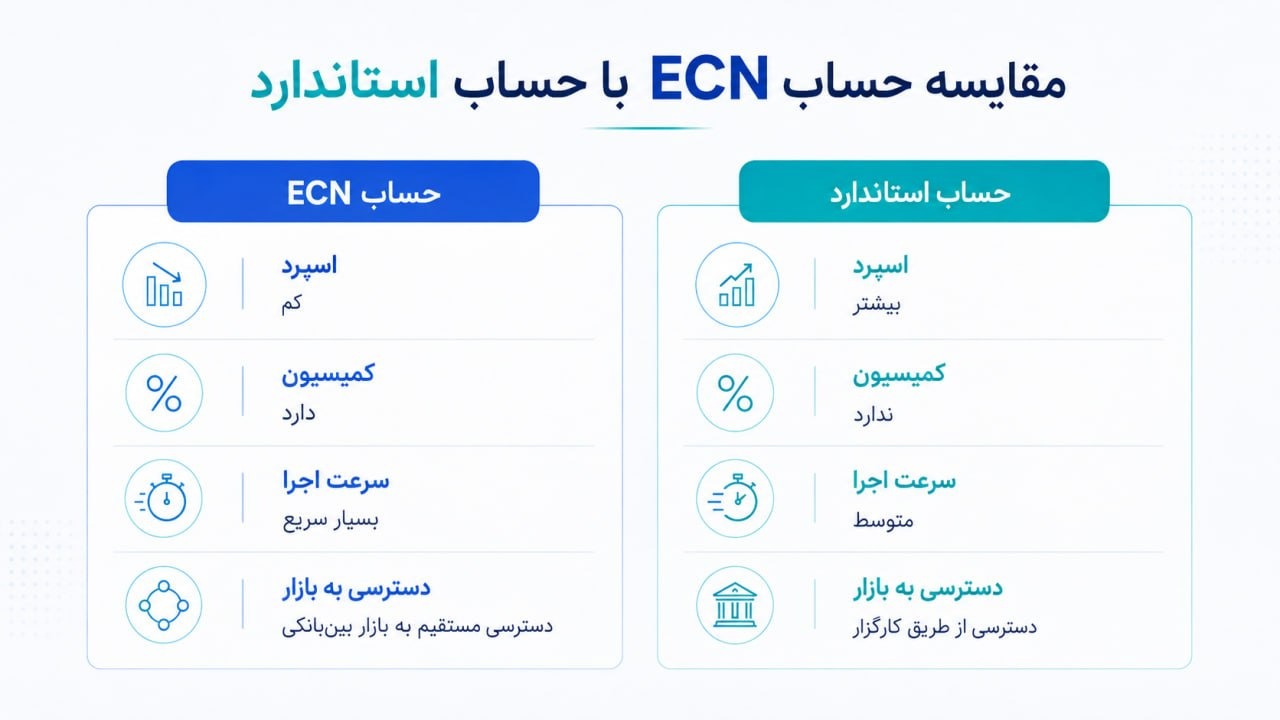 مقایسه حساب ECN با حساب استاندارد

حساب استاندارد

اسپرد
بیشتر

کمیسیون
ندارد

سرعت اجرا
متوسط

دسترسی به بازار
دسترسی از طریق کارگزار

حساب ECN

اسپرد
کم

کمیسیون
دارد

سرعت اجرا
بسیار سریع

دسترسی به بازار
دسترسی مستقیم به بازار بین‌بانکی